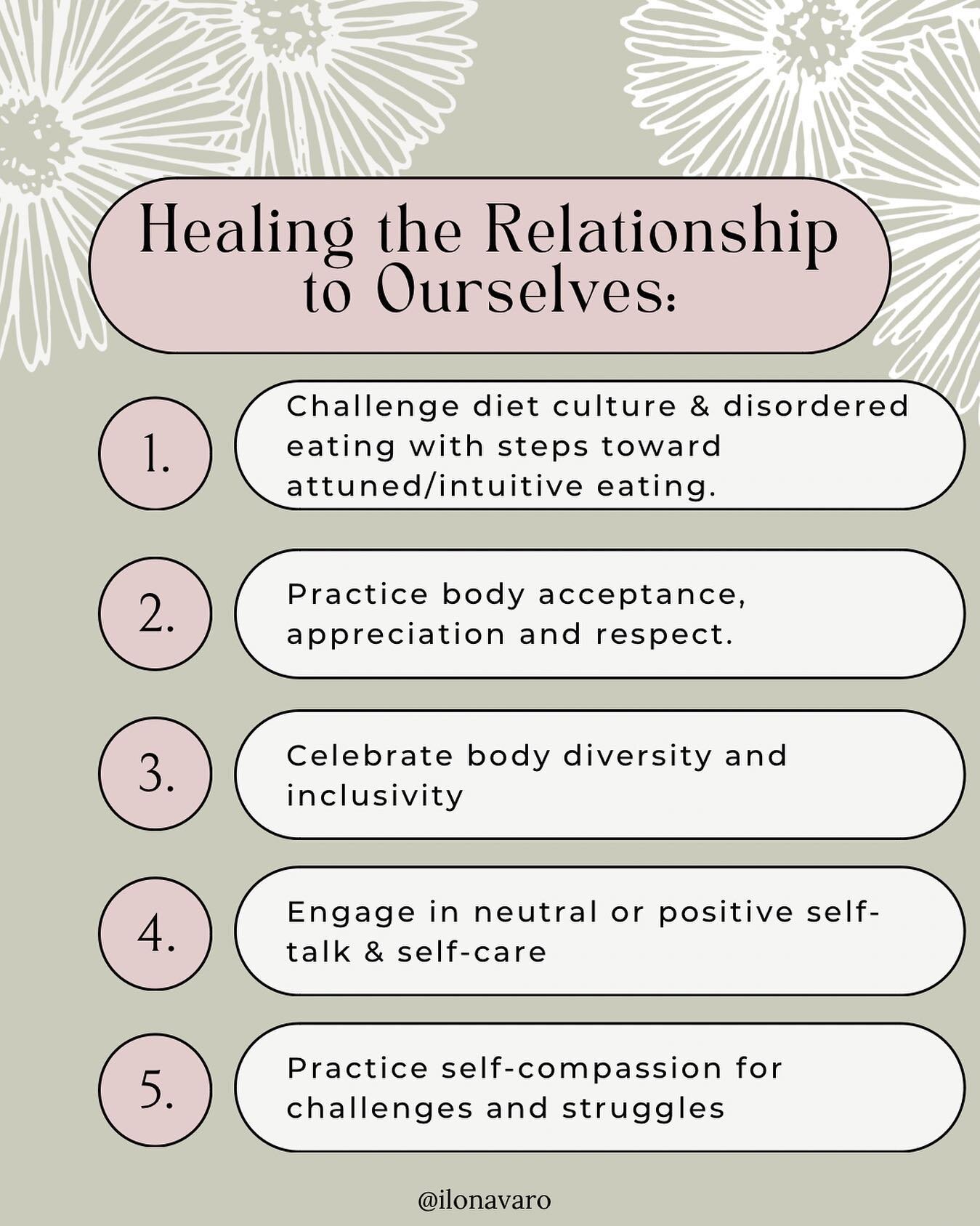 Healing the Relationship to Ourselves:

1. Challenge diet culture & disordered eating with steps toward attuned/intuitive eating.

2. Practice body acceptance, appreciation and respect.

3. Celebrate body diversity and inclusivity

4. Engage in neutral or positive self-talk & self-care

5. Practice self-compassion for challenges and struggles

@ilonavaro